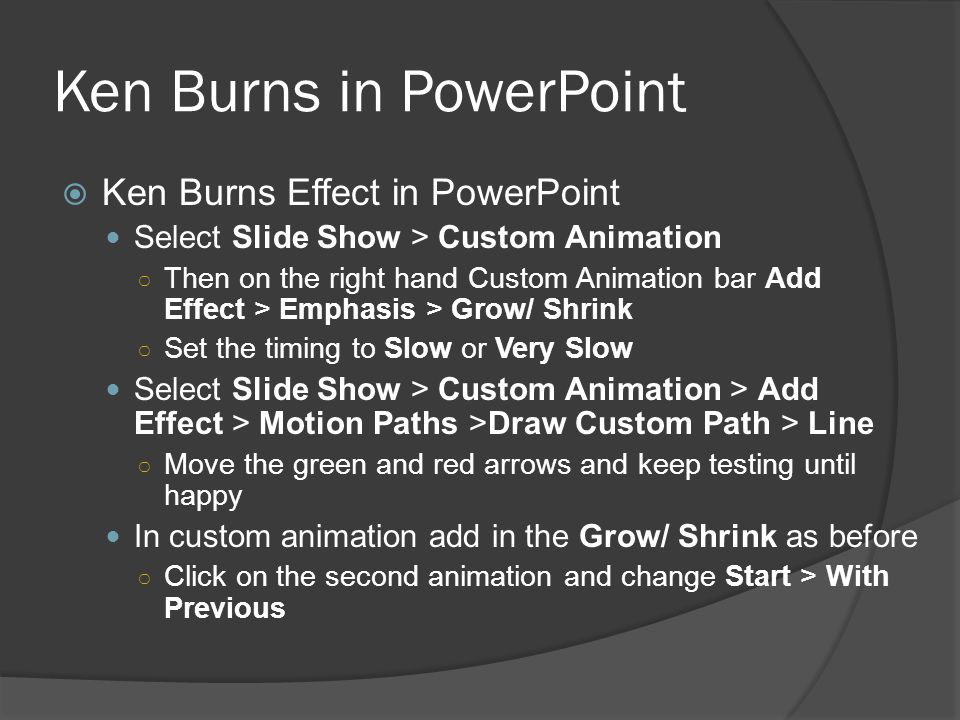 Ken Burns in PowerPoint

Ken Burns Effect in PowerPoint

Select Slide Show > Custom Animation

Then on the right hand Custom Animation bar Add Effect > Emphasis > Grow/ Shrink

Set the timing to Slow or Very Slow

Select Slide Show > Custom Animation > Add Effect > Motion Paths >Draw Custom Path > Line

Move the green and red arrows and keep testing until happy

In custom animation add in the Grow/ Shrink as before

Click on the second animation and change Start > With Previous